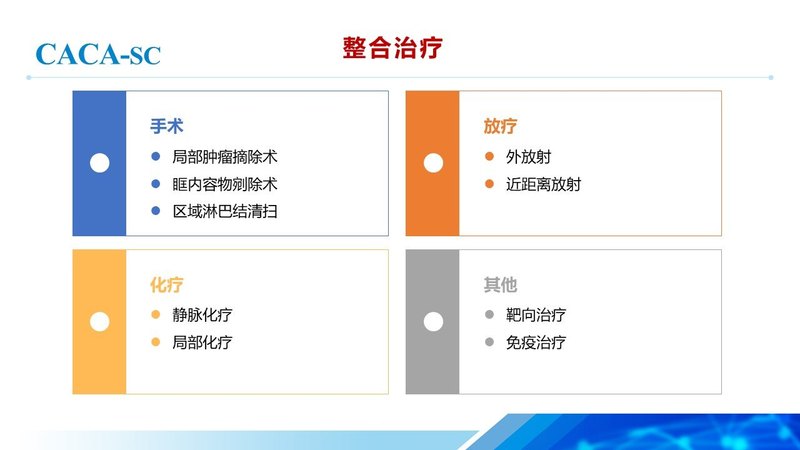 CACA-SC

整合治疗

手术
- 局部肿瘤摘除术
- 眶内容物剜除术
- 区域淋巴结清扫

放疗
- 外放射
- 近距离放射

化疗
- 静脉化疗
- 局部化疗

其他
- 靶向治疗
- 免疫治疗